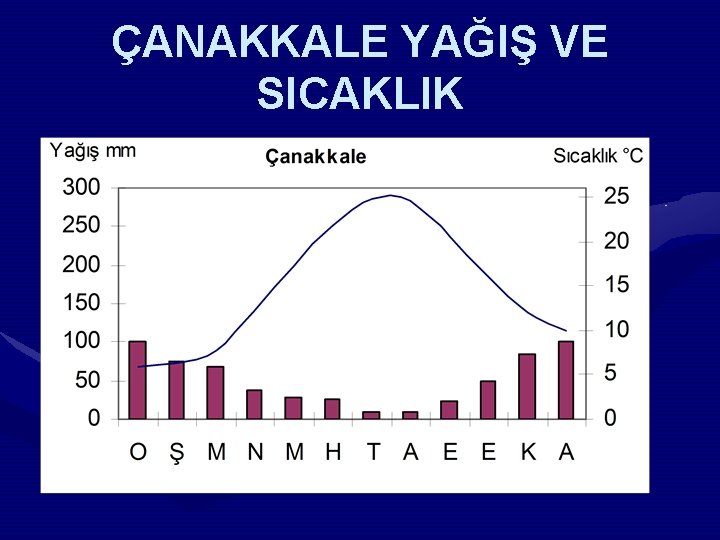 ÇANAKKALE YAĞIŞ VE SICAKLIK

Yağış mm

Çanakkale

Sıcaklık °C

300
250
200
150
100
50
0

25
20
15
10
5
0

O Ş M N M H T A E E K A